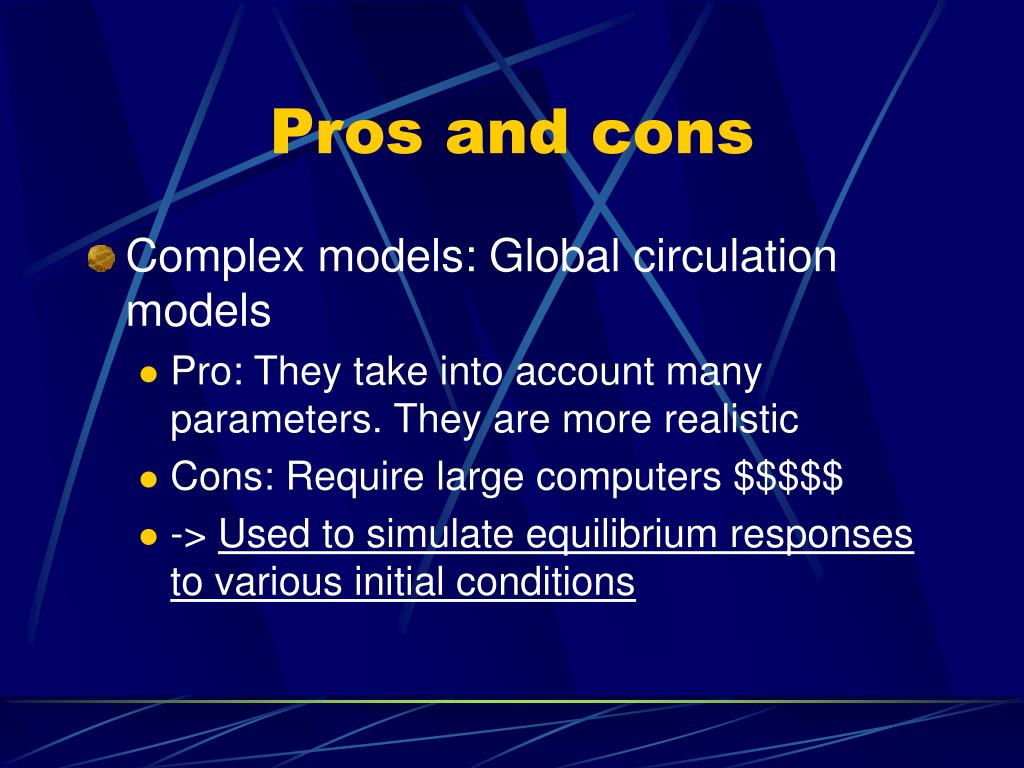 Pros and cons

Complex models: Global circulation models

Pro: They take into account many parameters. They are more realistic

Cons: Require large computers \$\$\$\$\$

-> Used to simulate equilibrium responses to various initial conditions